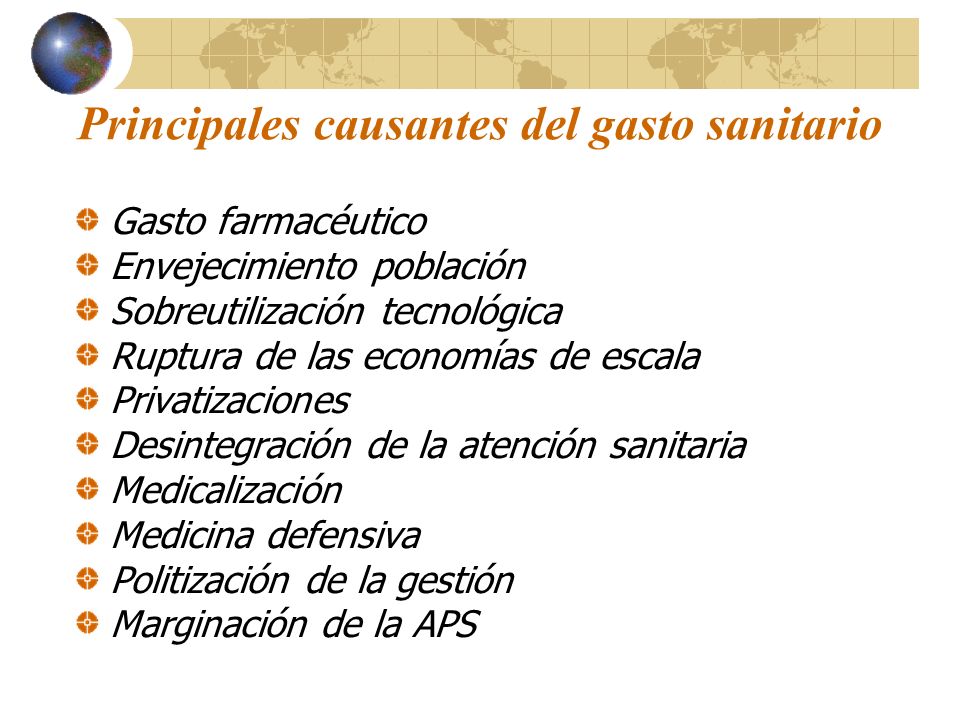 Principales causantes del gasto sanitario

Gasto farmacéutico
Envejecimiento población
Sobreutilización tecnológica
Ruptura de las economías de escala
Privatizaciones
Desintegración de la atención sanitaria
Medicalización
Medicina defensiva
Politización de la gestión
Marginación de la APS